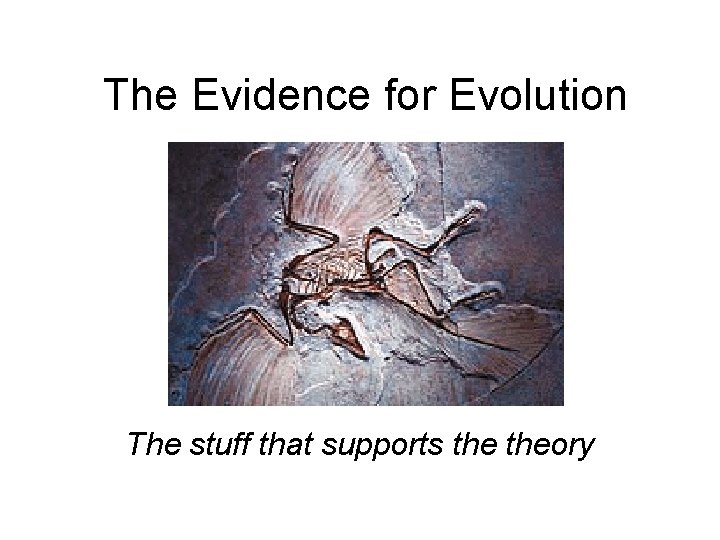 The Evidence for Evolution

The stuff that supports the theory